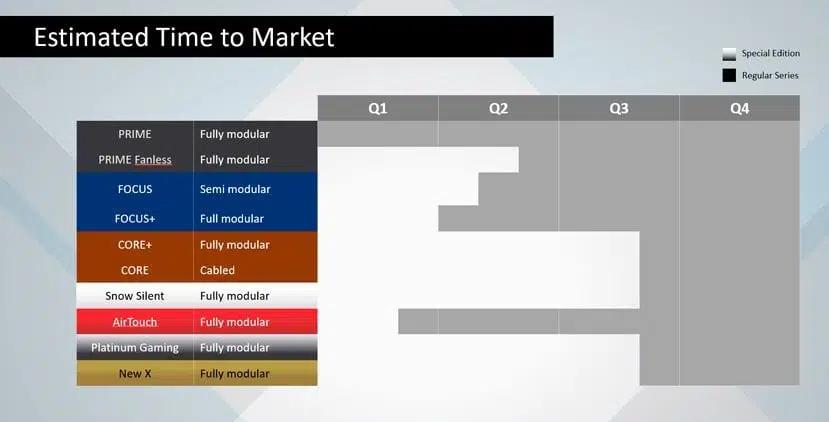 Estimated Time to Market

Special Edition
Regular Series

| | | Q1 | Q2 | Q3 | Q4 |
|---|---|---|---|---|---|
| PRIME | Fully modular | | | | |
| PRIME Fanless | Fully modular | | | | |
| FOCUS | Semi modular | | | | |
| FOCUS+ | Full modular | | | | |
| CORE+ | Fully modular | | | | |
| CORE | Cabled | | | | |
| Snow Silent | Fully modular | | | | |
| AirTouch | Fully modular | | | | |
| Platinum Gaming | Fully modular | | | | |
| New X | Fully modular | | | | |